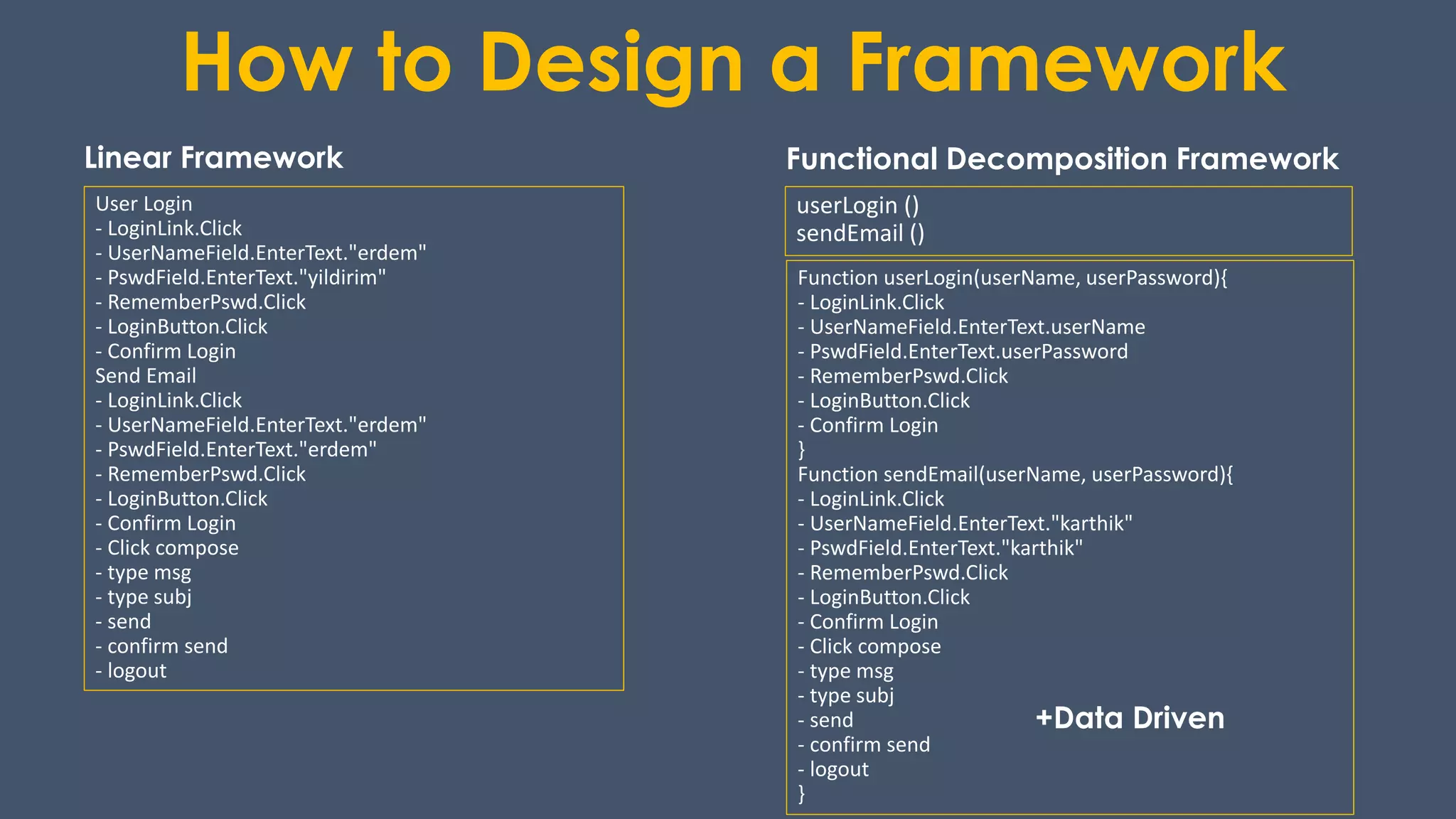 How to Design a Framework

Linear Framework

User Login
- LoginLink.Click
- UserNameField.EnterText."erdem"
- PswdField.EnterText."yildirim"
- RememberPswd.Click
- LoginButton.Click
- Confirm Login
Send Email
- LoginLink.Click
- UserNameField.EnterText."erdem"
- PswdField.EnterText."erdem"
- RememberPswd.Click
- LoginButton.Click
- Confirm Login
- Click compose
- type msg
- type subj
- send
- confirm send
- logout

Functional Decomposition Framework

userLogin ()
sendEmail ()

Function userLogin(userName, userPassword){
- LoginLink.Click
- UserNameField.EnterText.userName
- PswdField.EnterText.userPassword
- RememberPswd.Click
- LoginButton.Click
- Confirm Login
}
Function sendEmail(userName, userPassword){
- LoginLink.Click
- UserNameField.EnterText."karthik"
- PswdField.EnterText."karthik"
- RememberPswd.Click
- LoginButton.Click
- Confirm Login
- Click compose
- type msg
- type subj
- send
- confirm send
- logout
}

+Data Driven